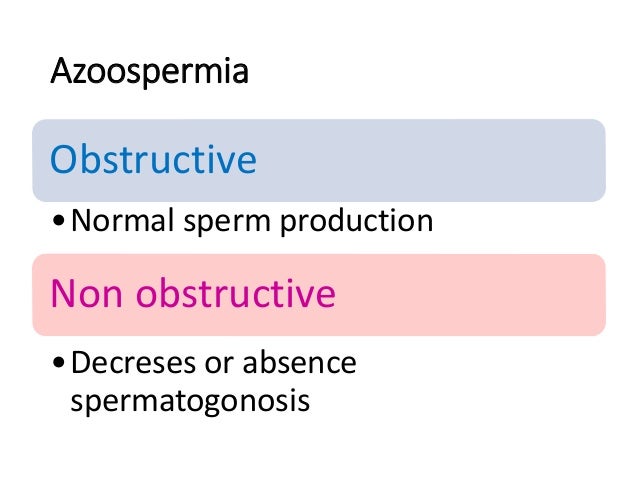 Azoospermia

Obstructive

• Normal sperm production

Non obstructive

• Decreses or absence spermatogonosis